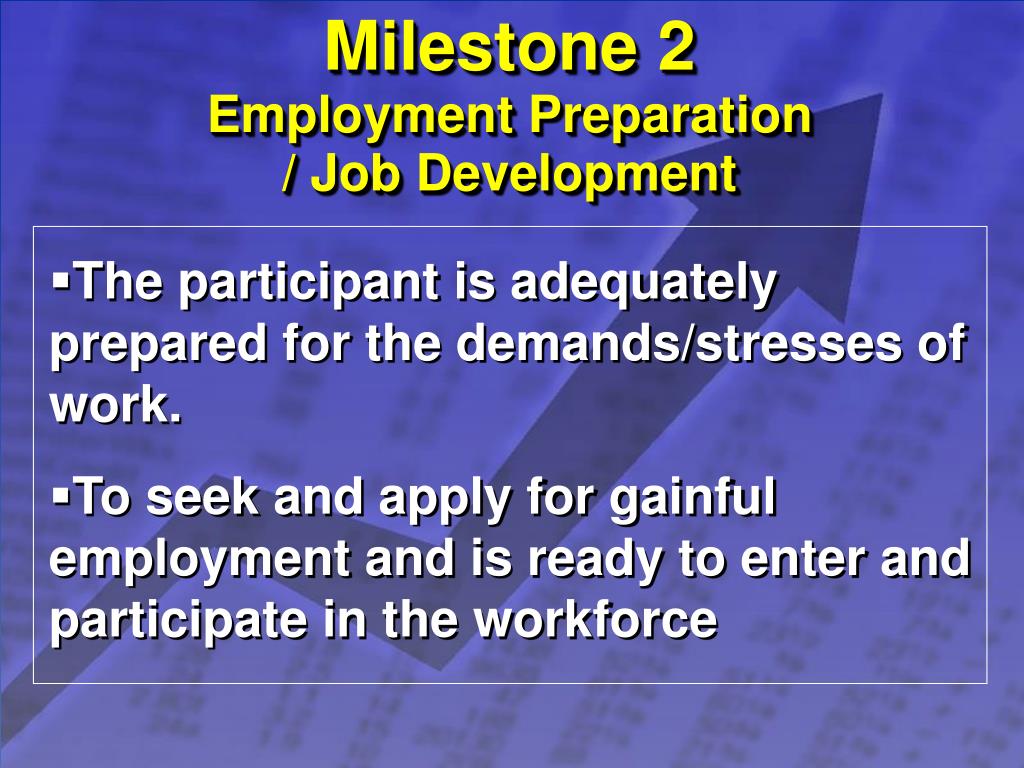 Milestone 2
Employment Preparation / Job Development

▪The participant is adequately prepared for the demands/stresses of work.

▪To seek and apply for gainful employment and is ready to enter and participate in the workforce